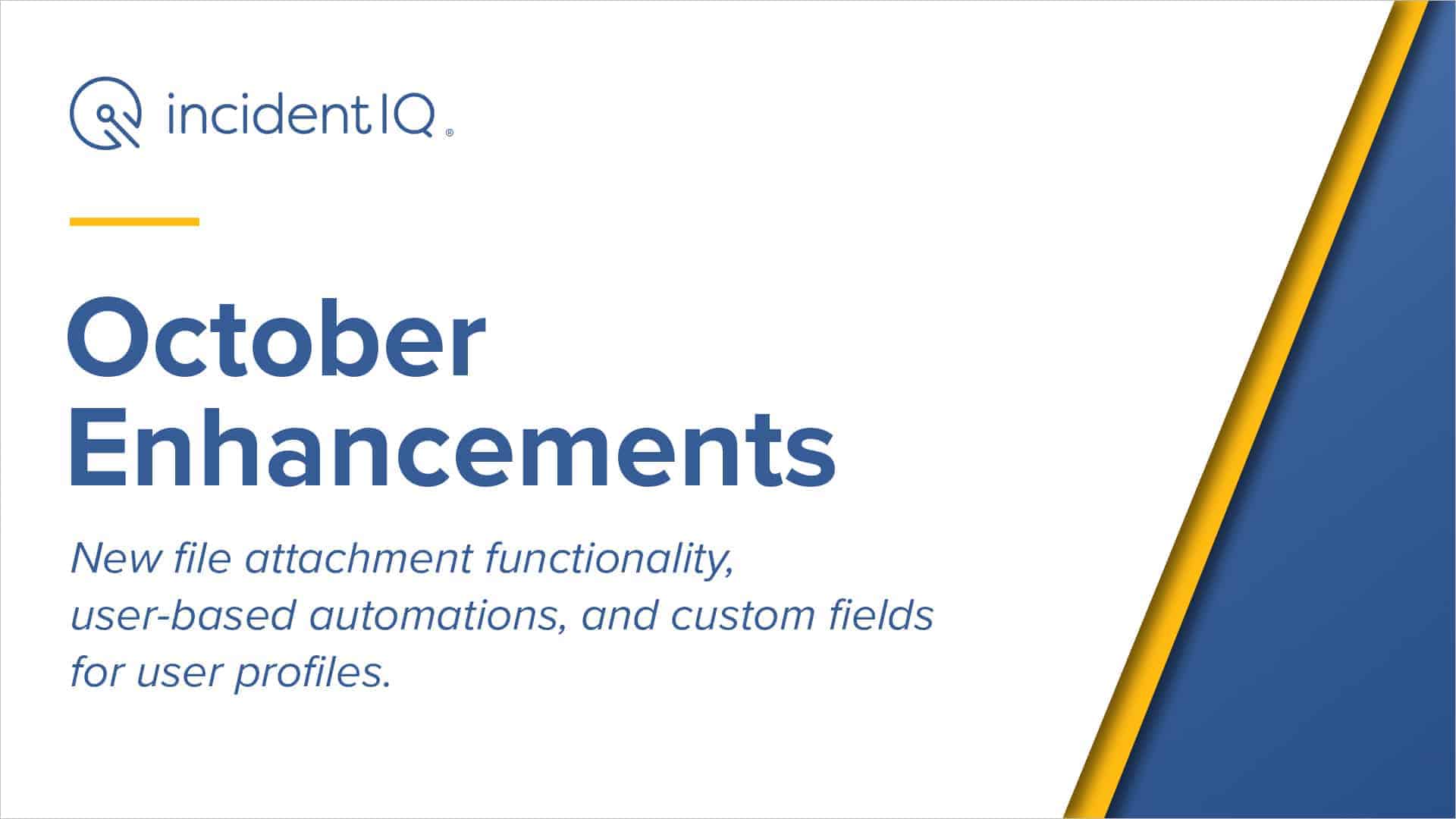 incident IQ ®

October Enhancements

New file attachment functionality, user-based automations, and custom fields for user profiles.